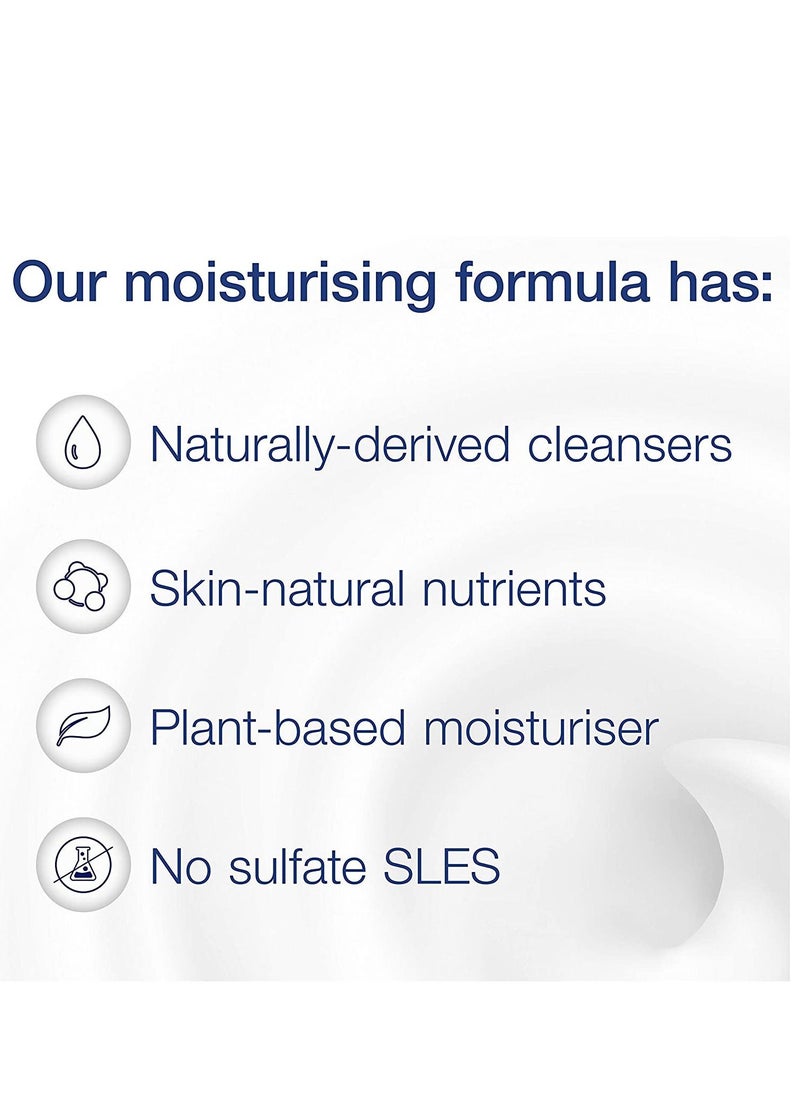 Our moisturising formula has:

Naturally-derived cleansers

Skin-natural nutrients

Plant-based moisturiser

No sulfate SLES